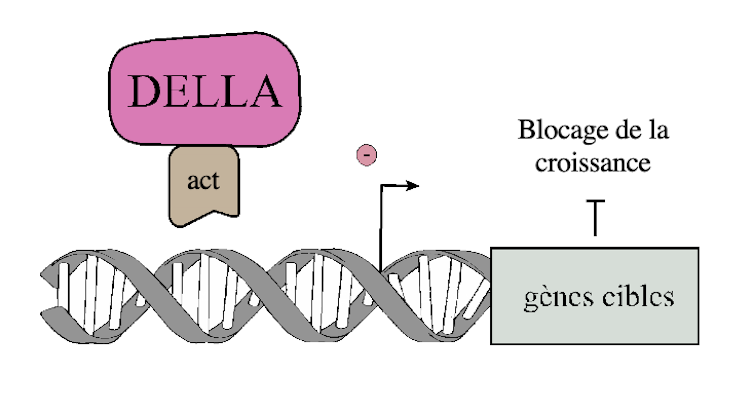 DELLA

act

-

Blocage de la croissance

gènes cibles